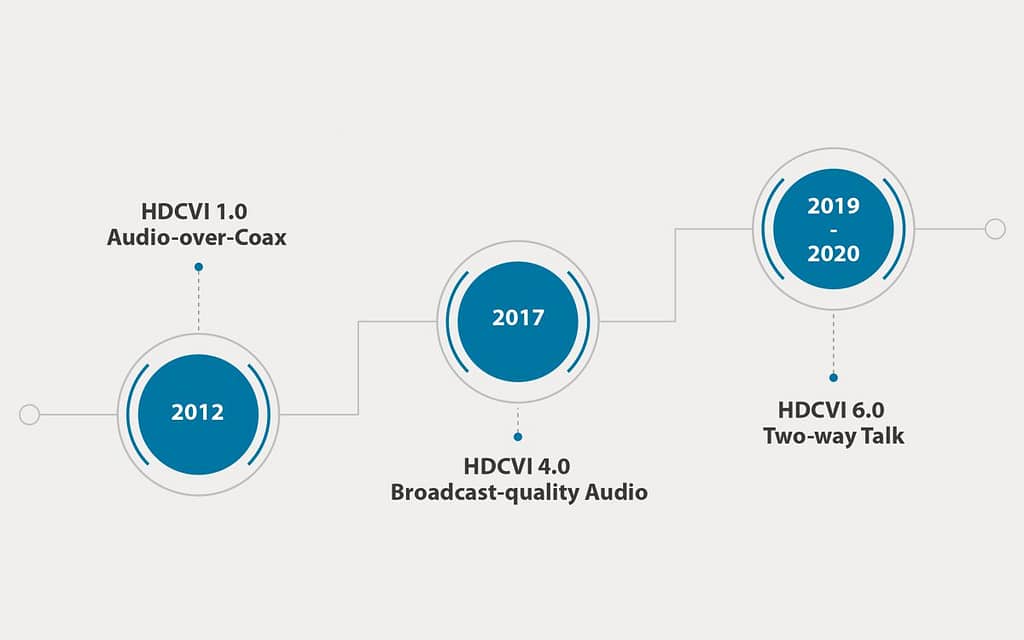 HDCVI 1.0
Audio-over-Coax

2012

2017

HDCVI 4.0
Broadcast-quality Audio

2019
-
2020

HDCVI 6.0
Two-way Talk